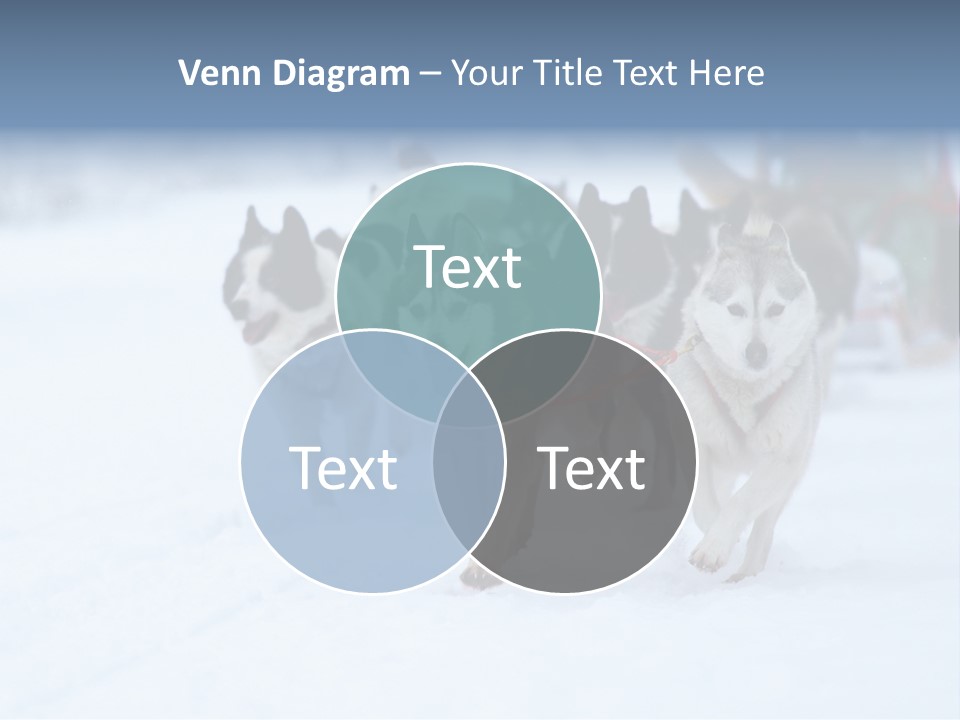 Venn Diagram – Your Title Text Here

Text

Text

Text